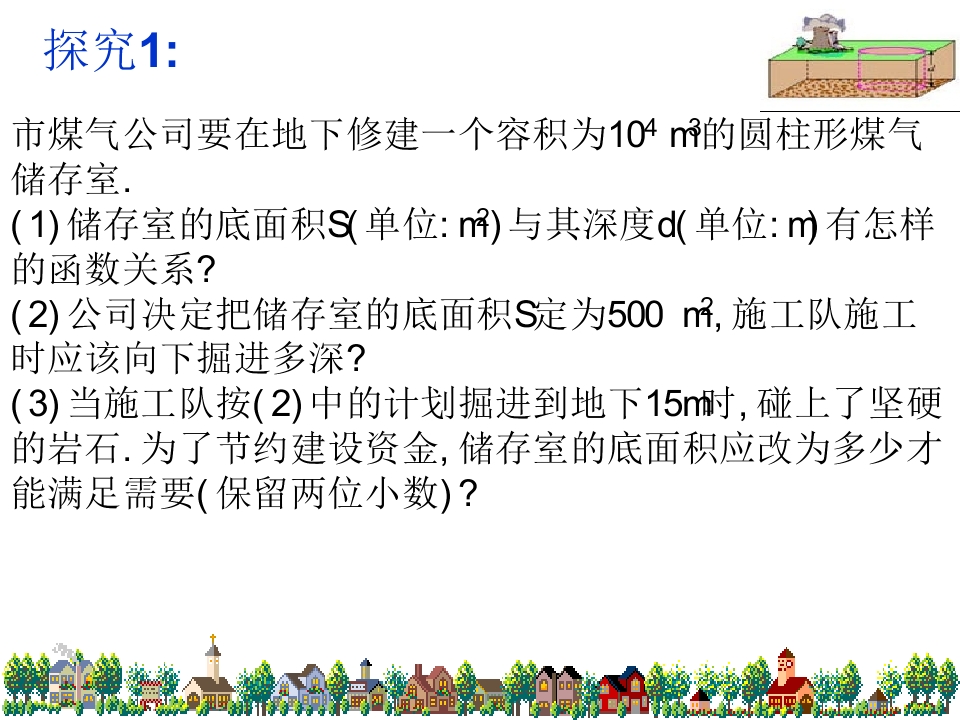 探究1:

市煤气公司要在地下修建一个容积为$10^4$ $m^3$的圆柱形煤气储存室.

(1)储存室的底面积S(单位:$m^2$)与其深度d(单位:m)有怎样的函数关系?

(2)公司决定把储存室的底面积S定为500 $m^2$,施工队施工时应该向下掘进多深?

(3)当施工队按(2)中的计划掘进到地下15m时,碰上了坚硬的岩石.为了节约建设资金,储存室的底面积应改为多少才能满足需要(保留两位小数)?